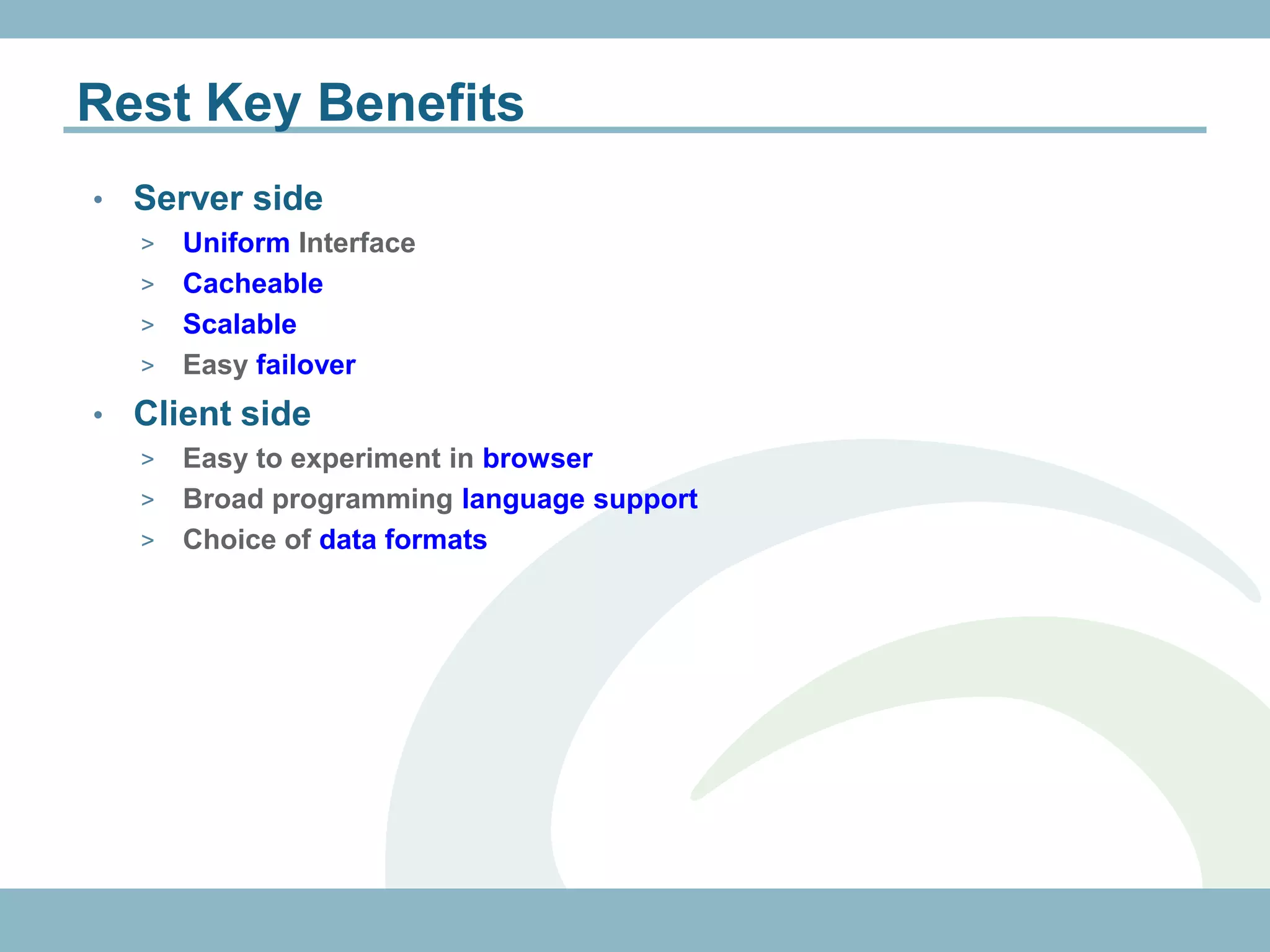 Rest Key Benefits

• Server side
> Uniform Interface
> Cacheable
> Scalable
> Easy failover

• Client side
> Easy to experiment in browser
> Broad programming language support
> Choice of data formats